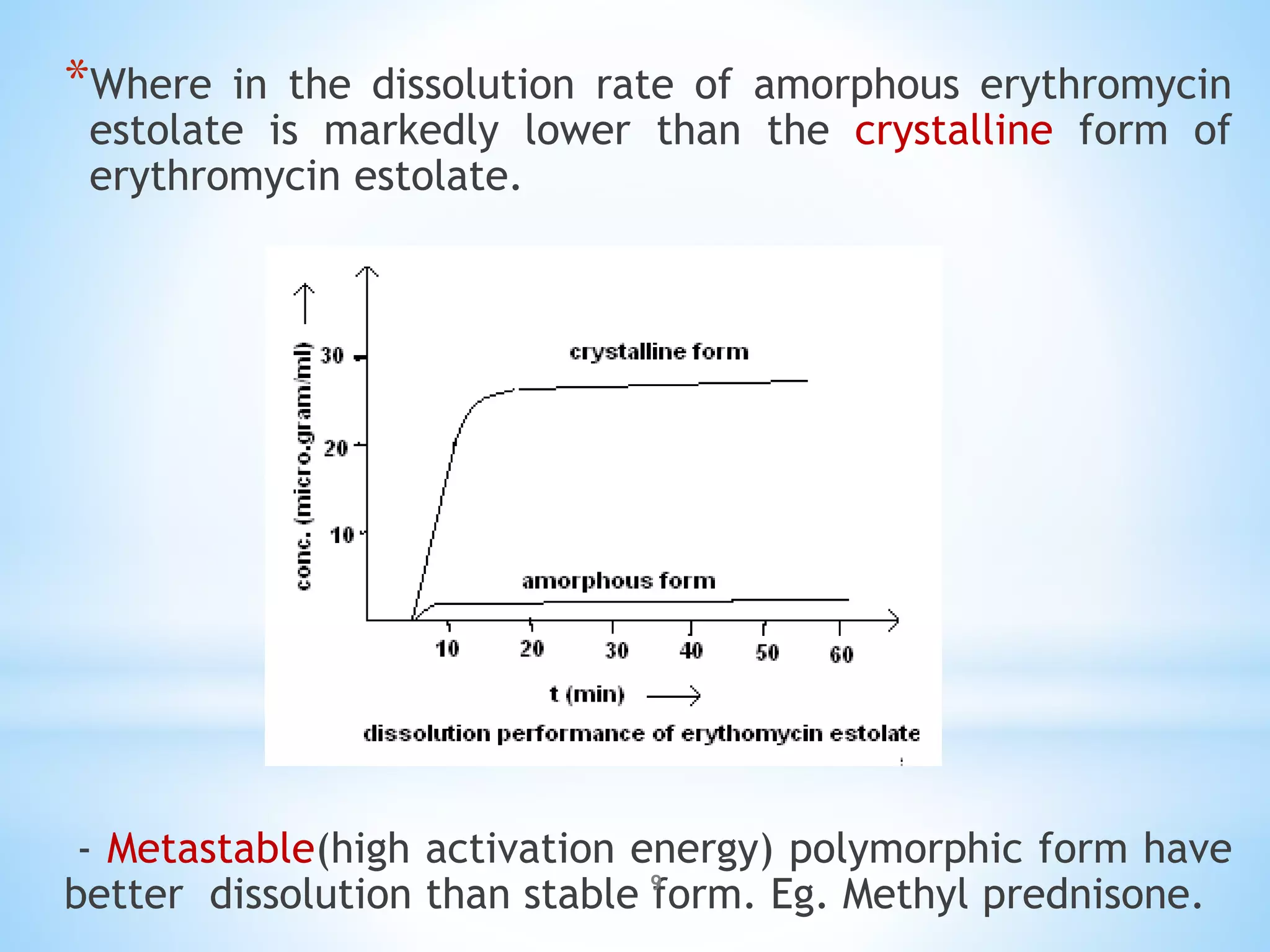 *Where in the dissolution rate of amorphous erythromycin estolate is markedly lower than the crystalline form of erythromycin estolate.

conc. (micro.gram/ml)
30
20
10
crystalline form
amorphous form
10 20 30 40 50 60
t (min)
dissolution performance of erythomycin estolate

- Metastable(high activation energy) polymorphic form have better dissolution than stable form. Eg. Methyl prednisone.

9